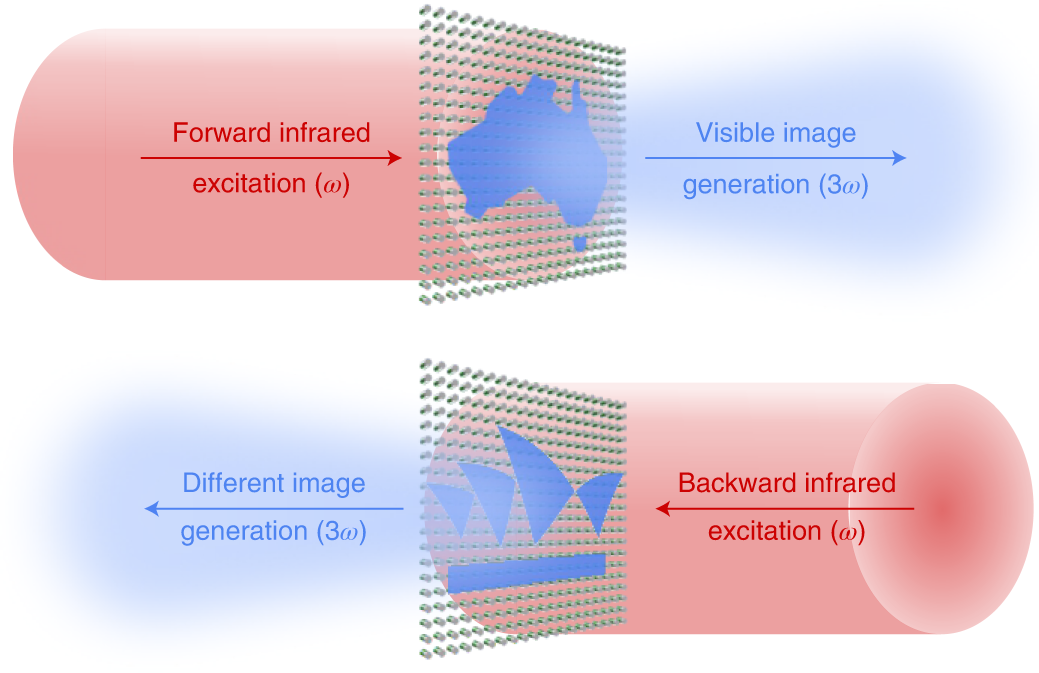 Forward infrared excitation ($\omega$)

Visible image generation ($3\omega$)

Different image generation ($3\omega$)

Backward infrared excitation ($\omega$)